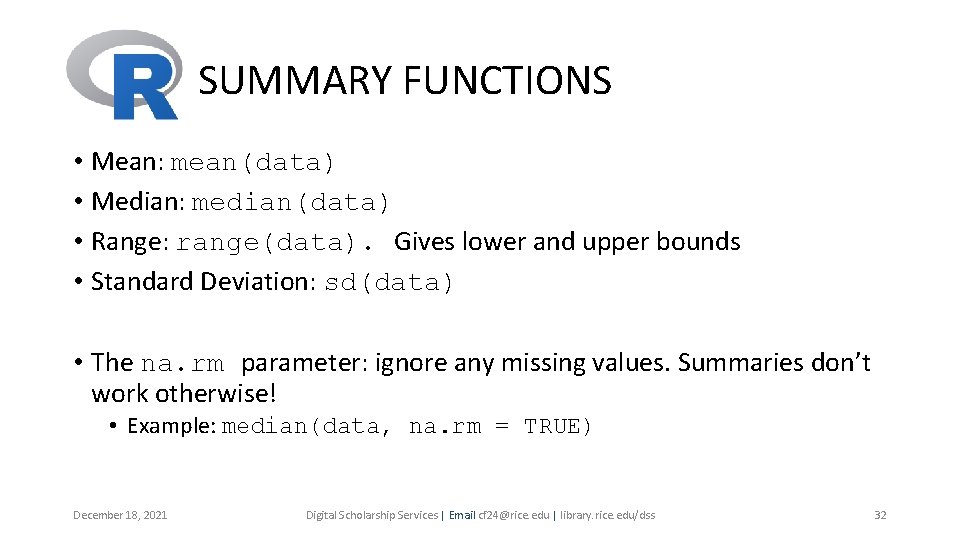 R SUMMARY FUNCTIONS

• Mean: mean(data)
• Median: median(data)
• Range: range(data). Gives lower and upper bounds
• Standard Deviation: sd(data)

• The na.rm parameter: ignore any missing values. Summaries don't work otherwise!
  • Example: median(data, na.rm = TRUE)

December 18, 2021

Digital Scholarship Services | Email cf24@rice.edu | library.rice.edu/dss

32